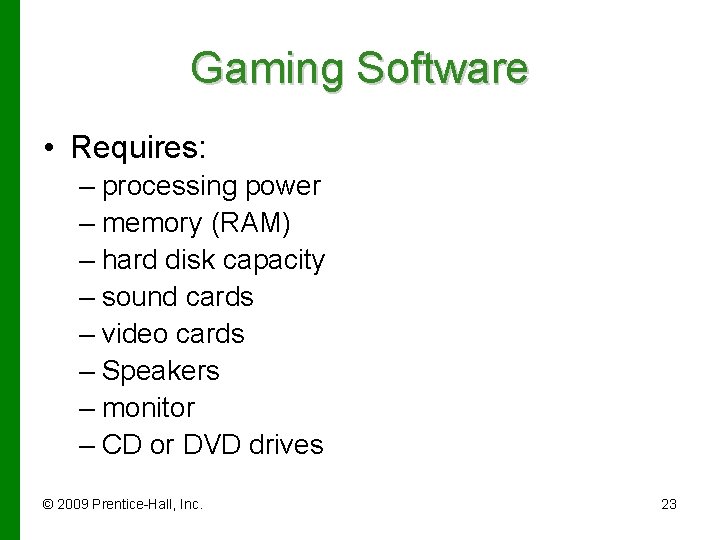 Gaming Software

• Requires:
– processing power
– memory (RAM)
– hard disk capacity
– sound cards
– video cards
– Speakers
– monitor
– CD or DVD drives

© 2009 Prentice-Hall, Inc.

23